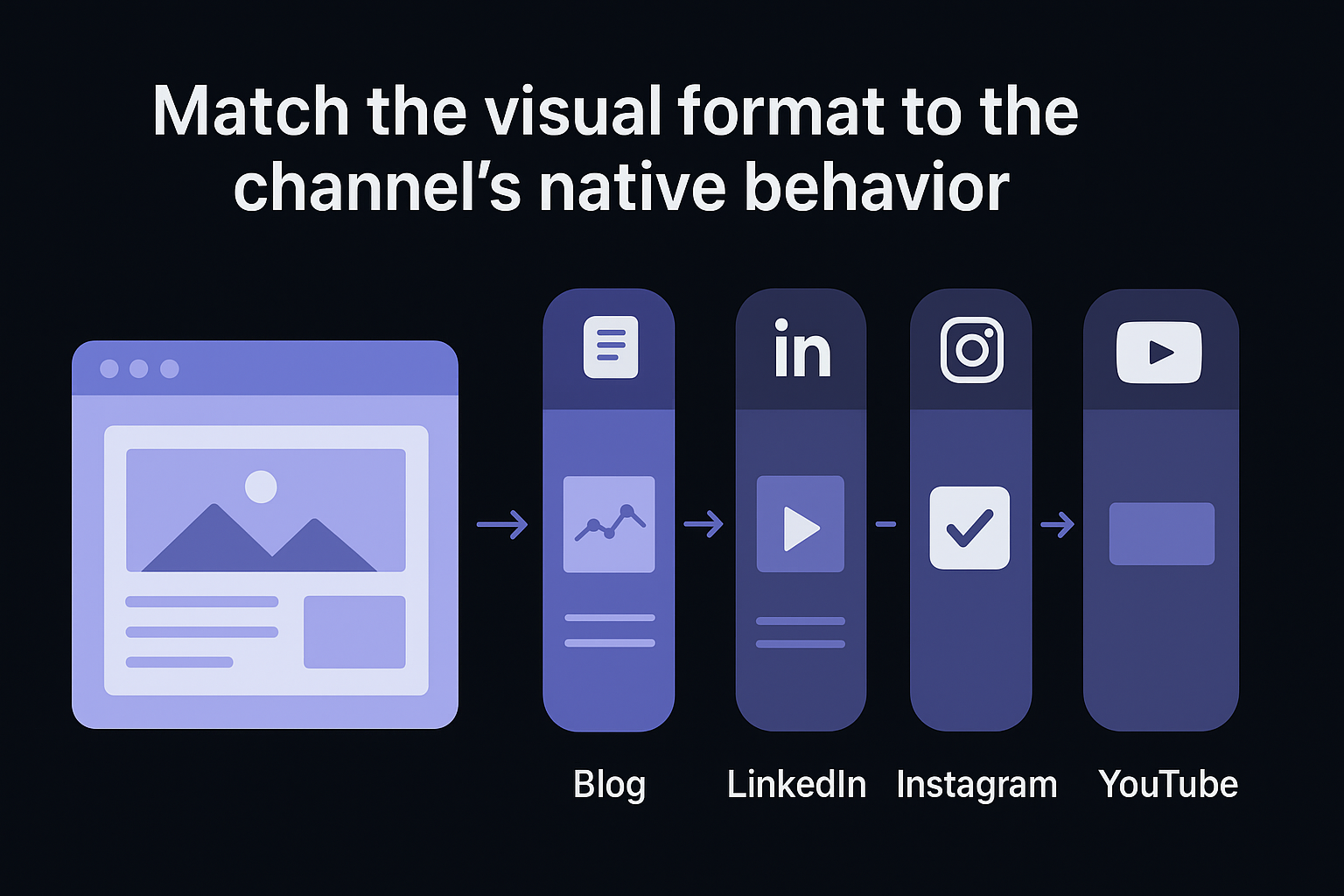 Match the visual format to the channel’s native behavior

in

Blog

LinkedIn

Instagram

YouTube